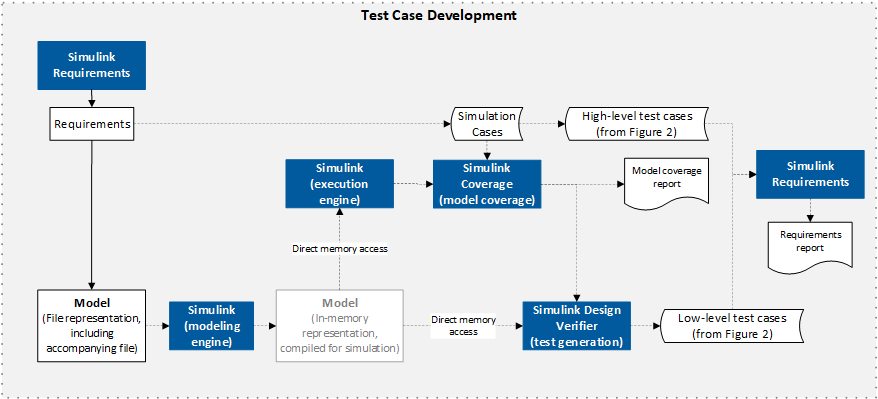 Test Case Development

Simulink Requirements

Requirements

Simulation Cases

High-level test cases (from Figure 2)

Simulink (execution engine)

Simulink Coverage (model coverage)

Model coverage report

Simulink Requirements

Requirements report

Direct memory access

Model (File representation, including accompanying file)

Simulink (modeling engine)

Model (In-memory representation, compiled for simulation)

Direct memory access

Simulink Design Verifier (test generation)

Low-level test cases (from Figure 2)